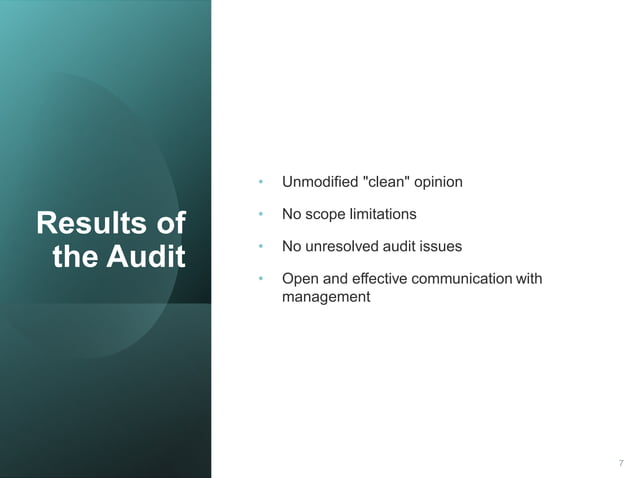 Results of the Audit

• Unmodified "clean" opinion
• No scope limitations
• No unresolved audit issues
• Open and effective communication with management

7